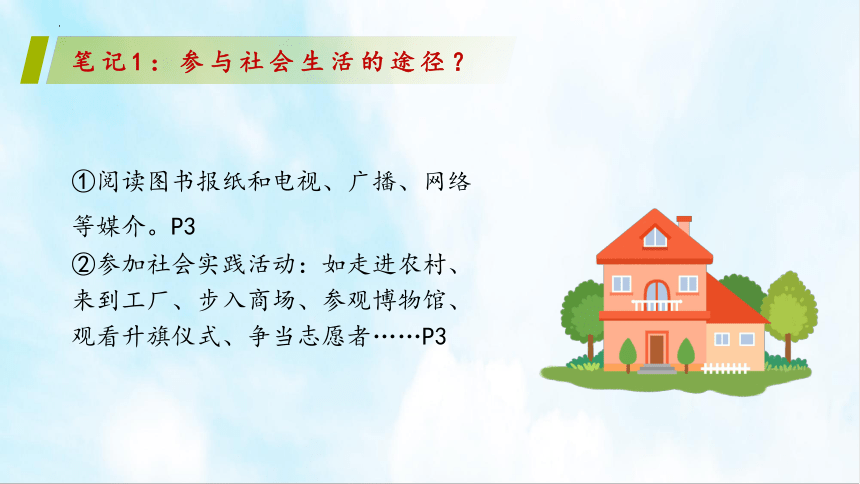 笔记1：参与社会生活的途径？

①阅读图书报纸和电视、广播、网络等媒介。P3
②参加社会实践活动：如走进农村、来到工厂、步入商场、参观博物馆、观看升旗仪式、争当志愿者……P3